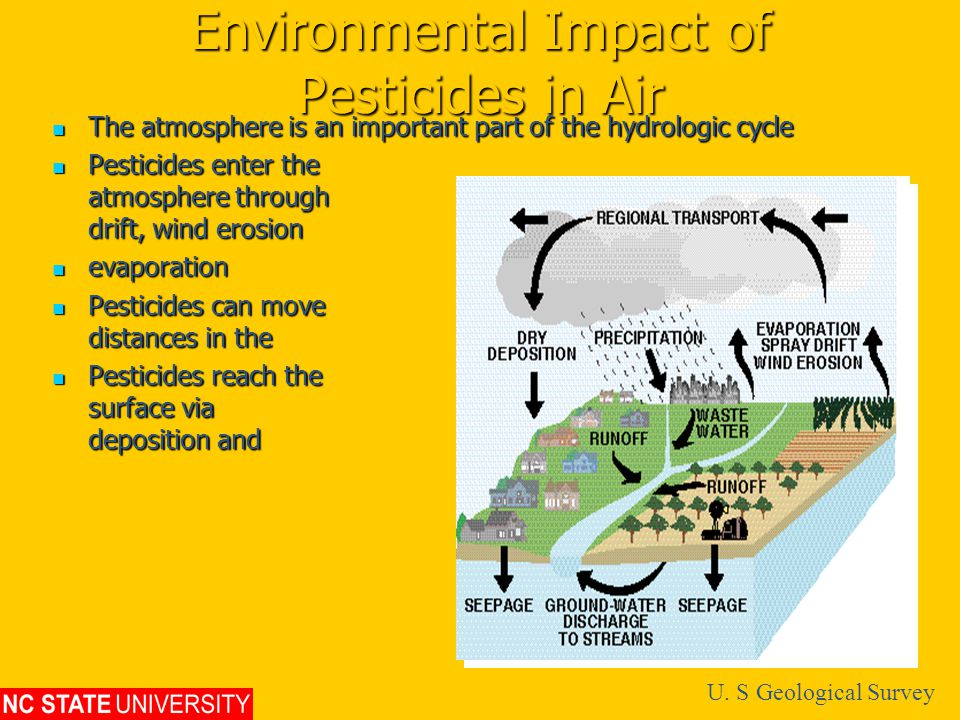 Environmental Impact of Pesticides in Air

The atmosphere is an important part of the hydrologic cycle

Pesticides enter the atmosphere through drift, wind erosion

evaporation

Pesticides can move distances in the

Pesticides reach the surface via deposition and

REGIONAL TRANSPORT

DRY DEPOSITION

PRECIPITATION

EVAPORATION SPRAY DRIFT WIND EROSION

WASTE WATER

RUNOFF

RUNOFF

SEEPAGE

GROUND-WATER DISCHARGE TO STREAMS

SEEPAGE

U. S Geological Survey

NC STATE UNIVERSITY